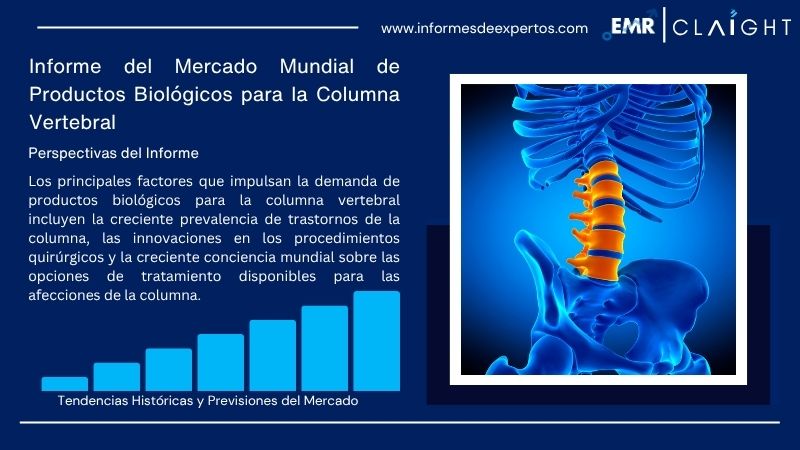 www.informesdeexpertos.com EMR | CLAIGHT

Informe del Mercado Mundial de Productos Biológicos para la Columna Vertebral

Perspectivas del Informe

Los principales factores que impulsan la demanda de productos biológicos para la columna vertebral incluyen la creciente prevalencia de trastornos de la columna, las innovaciones en los procedimientos quirúrgicos y la creciente conciencia mundial sobre las opciones de tratamiento disponibles para las afecciones de la columna.

Tendencias Históricas y Previsiones del Mercado